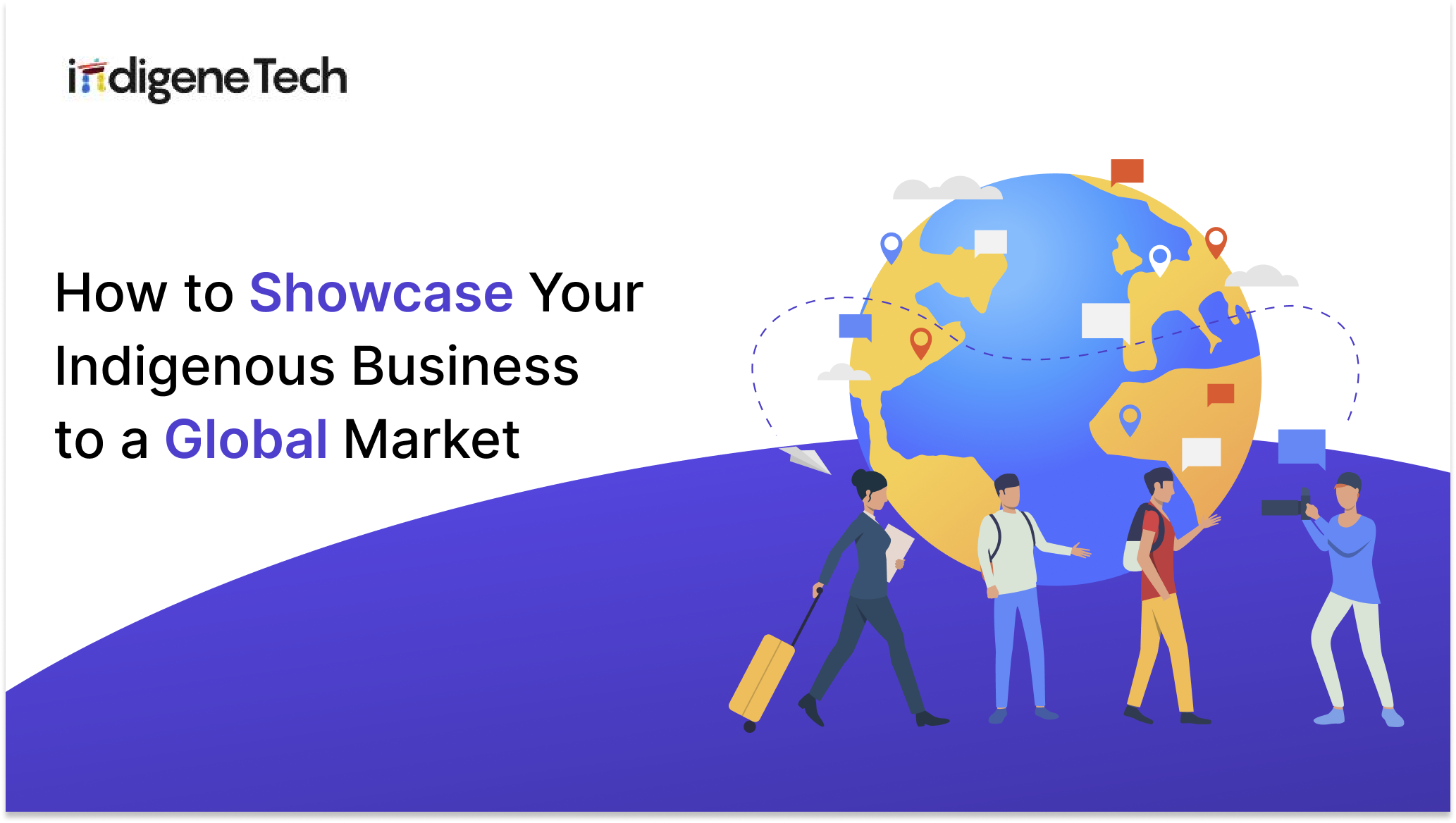 indigeneTech

How to Showcase Your Indigenous Business to a Global Market